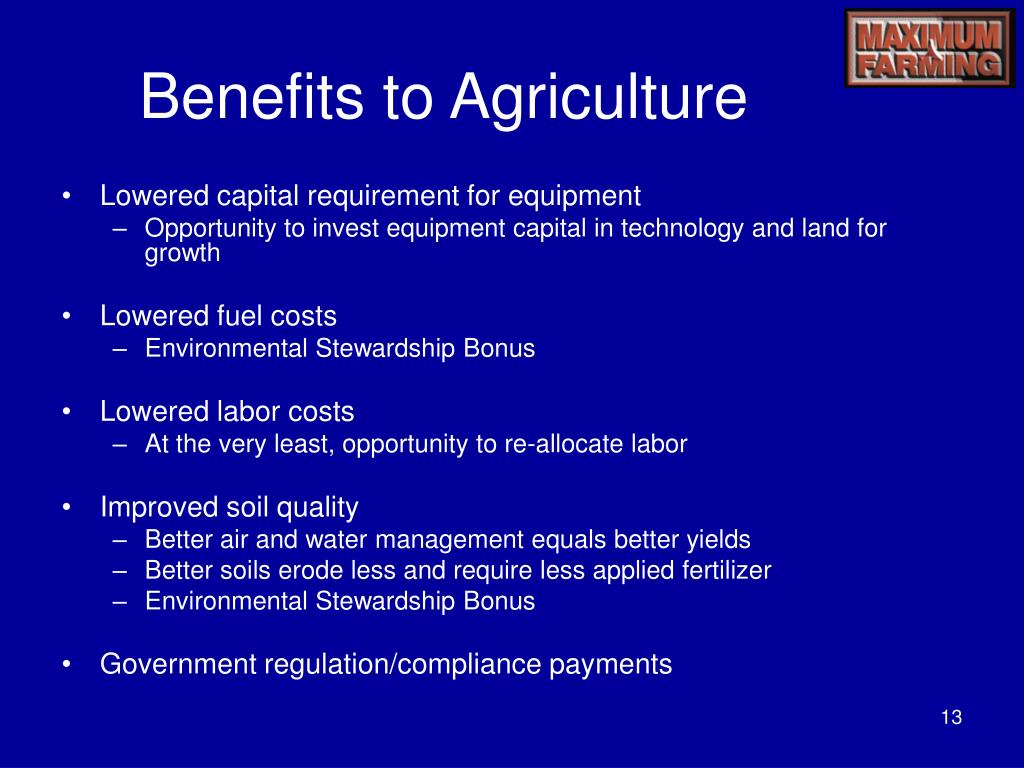 MAXIMUM FARMING

Benefits to Agriculture

• Lowered capital requirement for equipment
– Opportunity to invest equipment capital in technology and land for growth

• Lowered fuel costs
– Environmental Stewardship Bonus

• Lowered labor costs
– At the very least, opportunity to re-allocate labor

• Improved soil quality
– Better air and water management equals better yields
– Better soils erode less and require less applied fertilizer
– Environmental Stewardship Bonus

• Government regulation/compliance payments

13